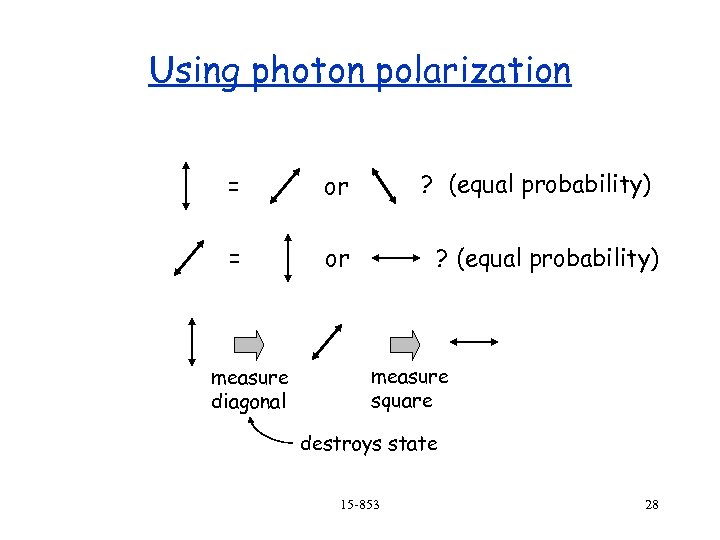 Using photon polarization

= or ? (equal probability)

= or ? (equal probability)

measure diagonal

measure square

destroys state

15-853

28